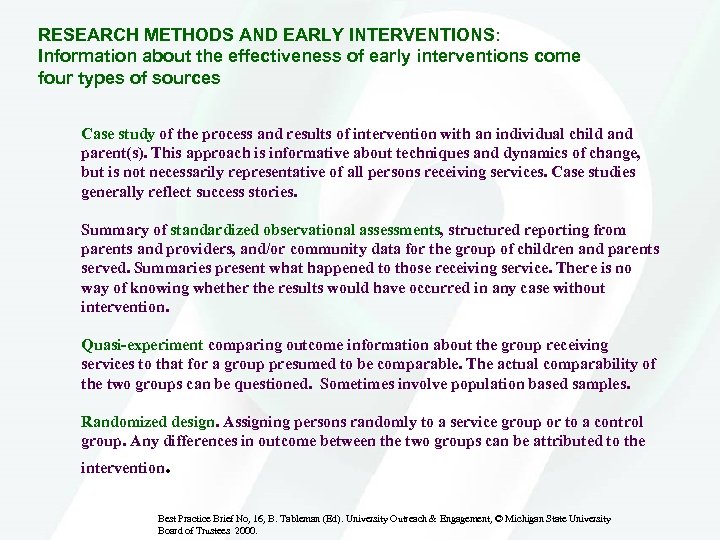 RESEARCH METHODS AND EARLY INTERVENTIONS:
Information about the effectiveness of early interventions come four types of sources

Case study of the process and results of intervention with an individual child and parent(s). This approach is informative about techniques and dynamics of change, but is not necessarily representative of all persons receiving services. Case studies generally reflect success stories.

Summary of standardized observational assessments, structured reporting from parents and providers, and/or community data for the group of children and parents served. Summaries present what happened to those receiving service. There is no way of knowing whether the results would have occurred in any case without intervention.

Quasi-experiment comparing outcome information about the group receiving services to that for a group presumed to be comparable. The actual comparability of the two groups can be questioned. Sometimes involve population based samples.

Randomized design. Assigning persons randomly to a service group or to a control group. Any differences in outcome between the two groups can be attributed to the intervention.

Best Practice Brief No, 16, B. Tableman (Ed). University Outreach & Engagement, © Michigan State University Board of Trustees 2000.